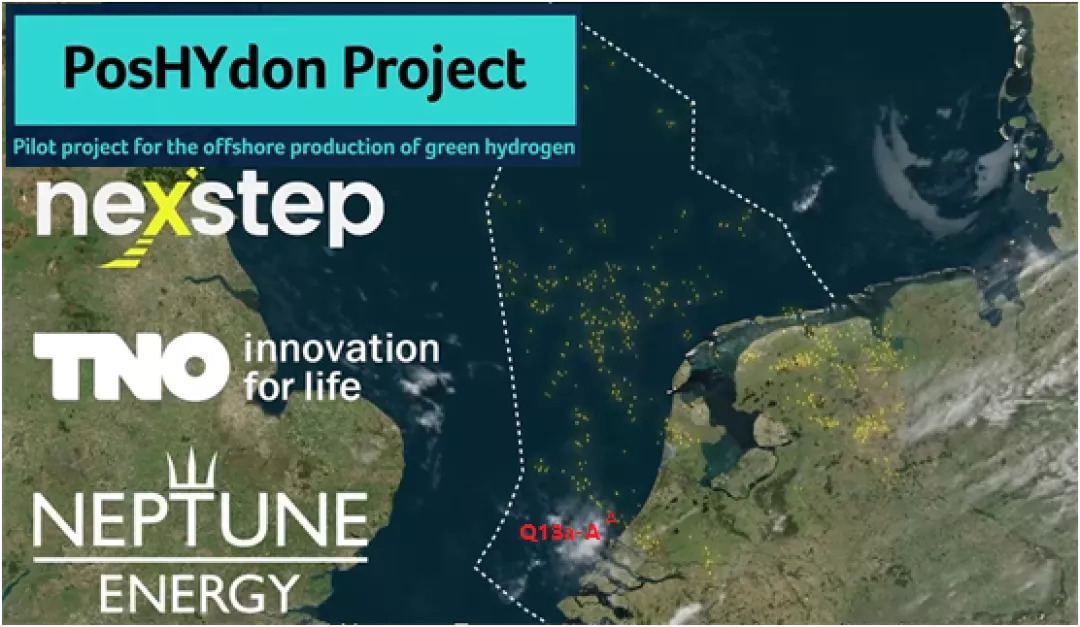 PosHYdon Project

Pilot project for the offshore production of green hydrogen

nexstep

TNO innovation for life

NEPTUNE ENERGY

Q13a-A